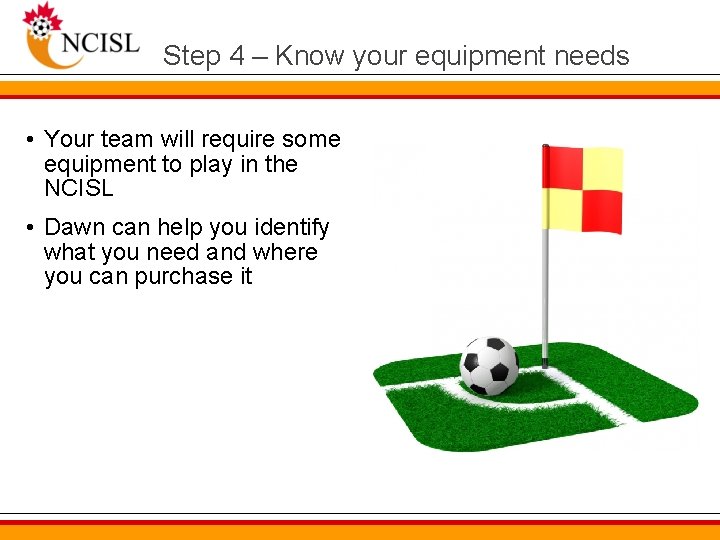 NCISL

Step 4 – Know your equipment needs

• Your team will require some equipment to play in the NCISL

• Dawn can help you identify what you need and where you can purchase it